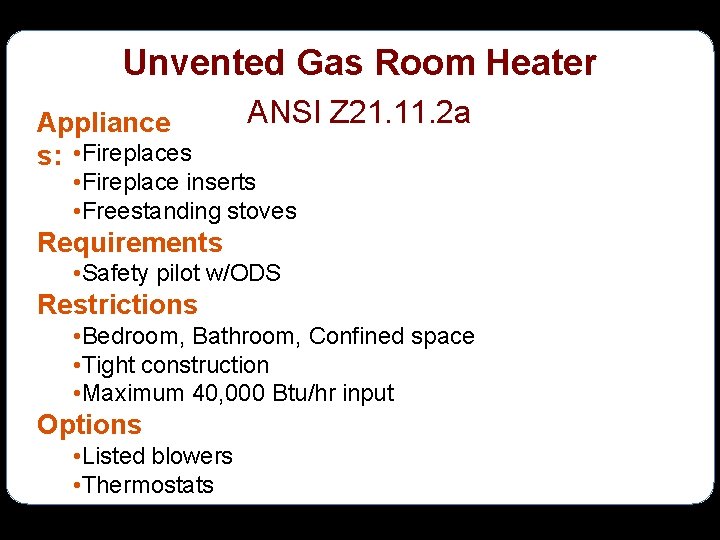 Unvented Gas Room Heater

ANSI Z21.11.2a

Appliances:
•Fireplaces
•Fireplace inserts
•Freestanding stoves

Requirements
•Safety pilot w/ODS

Restrictions
•Bedroom, Bathroom, Confined space
•Tight construction
•Maximum 40,000 Btu/hr input

Options
•Listed blowers
•Thermostats